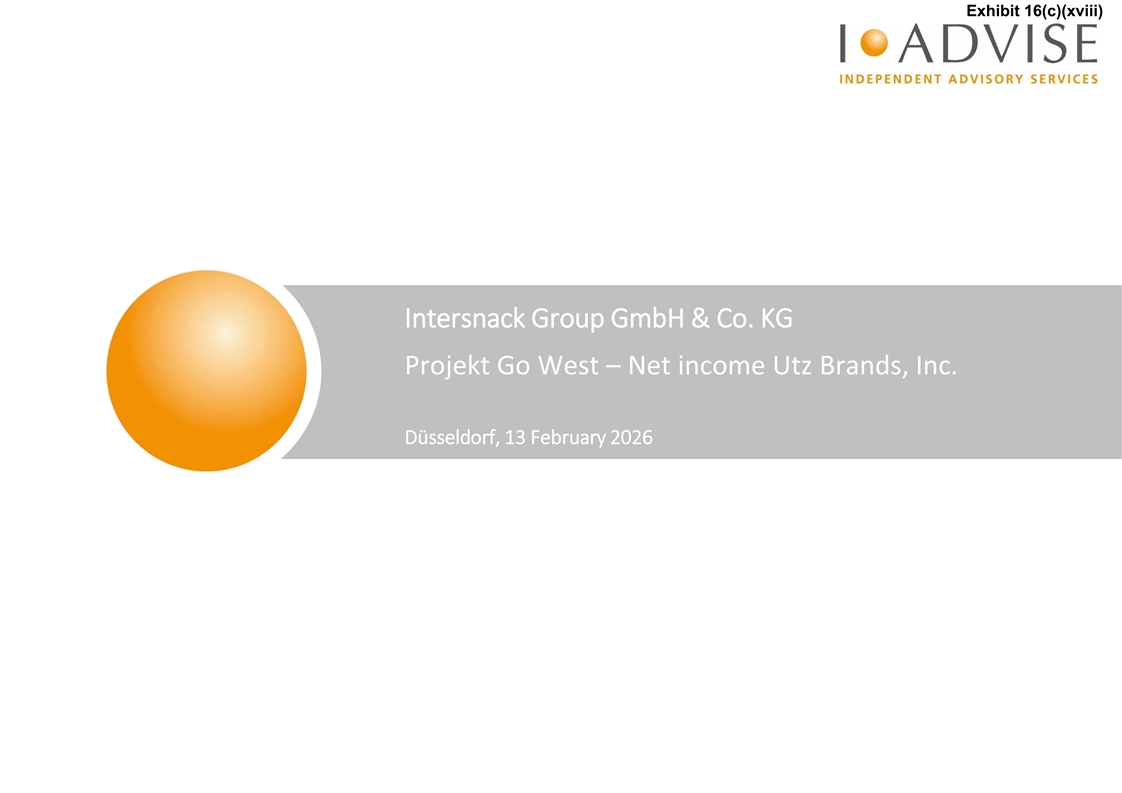 Exhibit 16(c)(xviii)

I ADVISE
INDEPENDENT ADVISORY SERVICES

Intersnack Group GmbH & Co. KG

Projekt Go West – Net income Utz Brands, Inc.

Düsseldorf, 13 February 2026